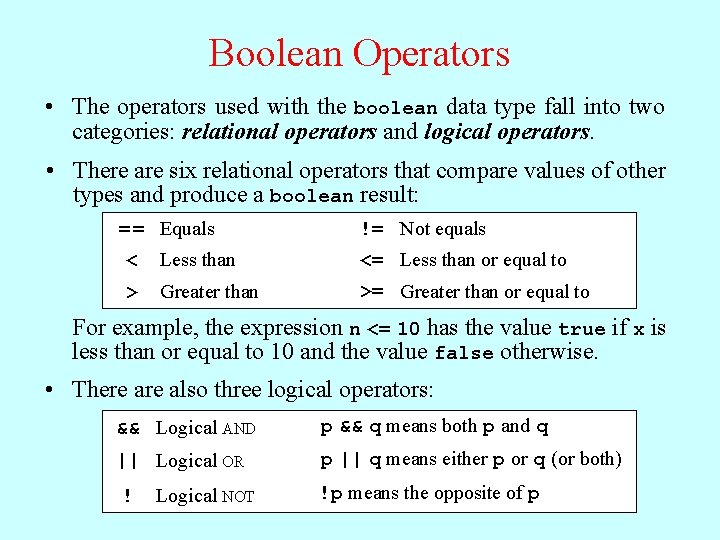 Boolean Operators

• The operators used with the boolean data type fall into two categories: relational operators and logical operators.

• There are six relational operators that compare values of other types and produce a boolean result:

| == | Equals | != | Not equals |
|---|---|---|---|
| < | Less than | <= | Less than or equal to |
| > | Greater than | >= | Greater than or equal to |

For example, the expression n <= 10 has the value true if x is less than or equal to 10 and the value false otherwise.

• There are also three logical operators:

| && | Logical AND | p && q means both p and q |
|---|---|---|
| \|\| | Logical OR | p \|\| q means either p or q (or both) |
| ! | Logical NOT | !p means the opposite of p |